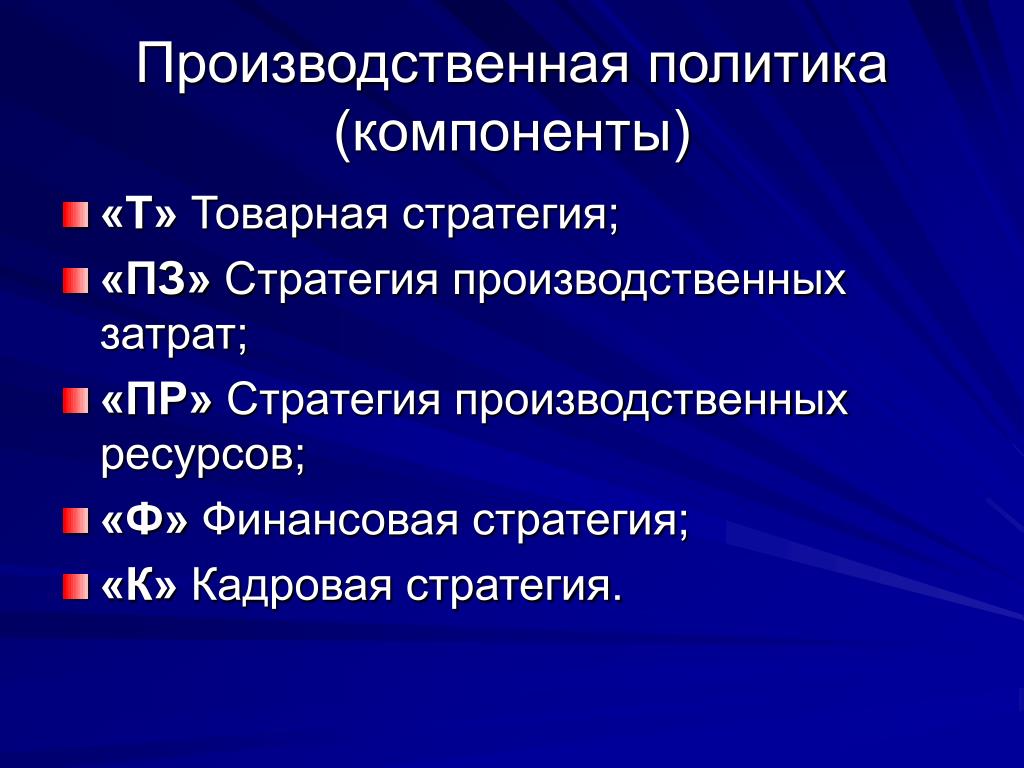 Производственная политика (компоненты)

«Т» Товарная стратегия;

«ПЗ» Стратегия производственных затрат;

«ПР» Стратегия производственных ресурсов;

«Ф» Финансовая стратегия;

«К» Кадровая стратегия.